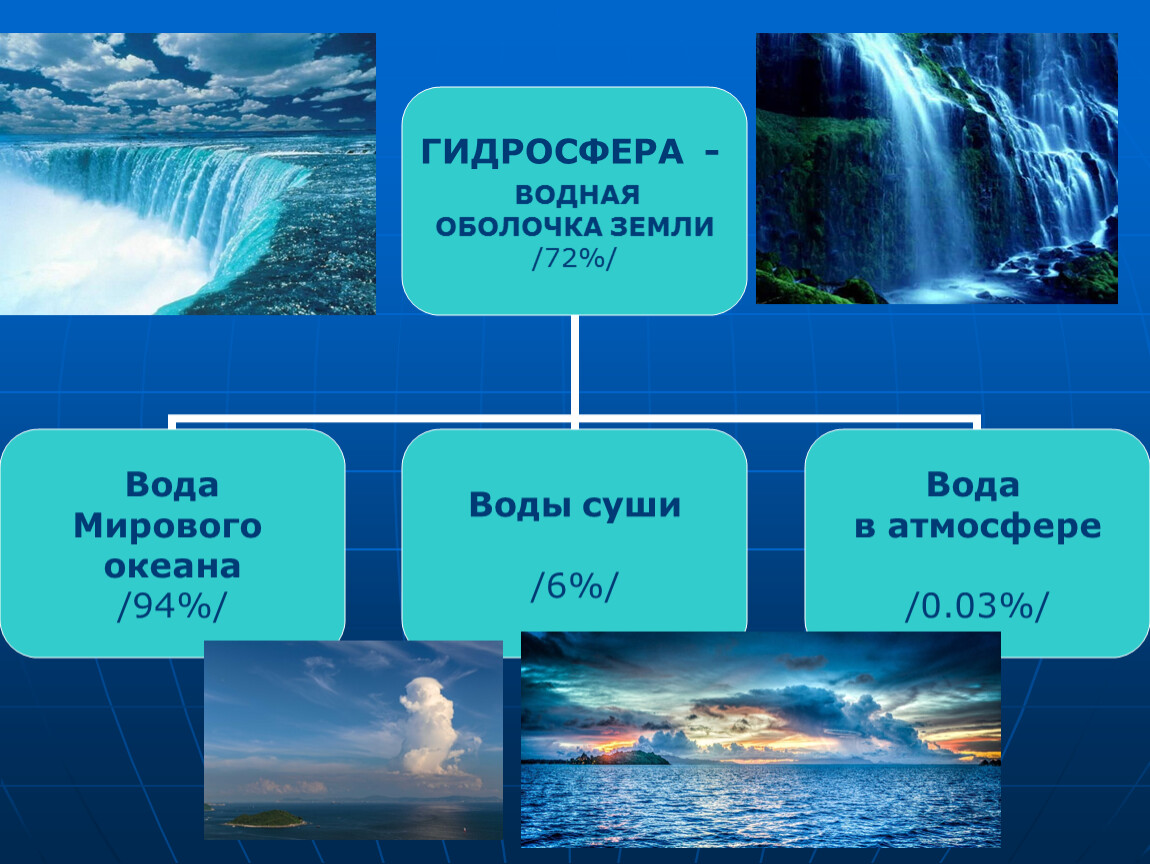 ГИДРОСФЕРА –
ВОДНАЯ ОБОЛОЧКА ЗЕМЛИ
/72%/

Вода Мирового океана
/94%/

Воды суши

/6%/

Вода в атмосфере

/0.03%/